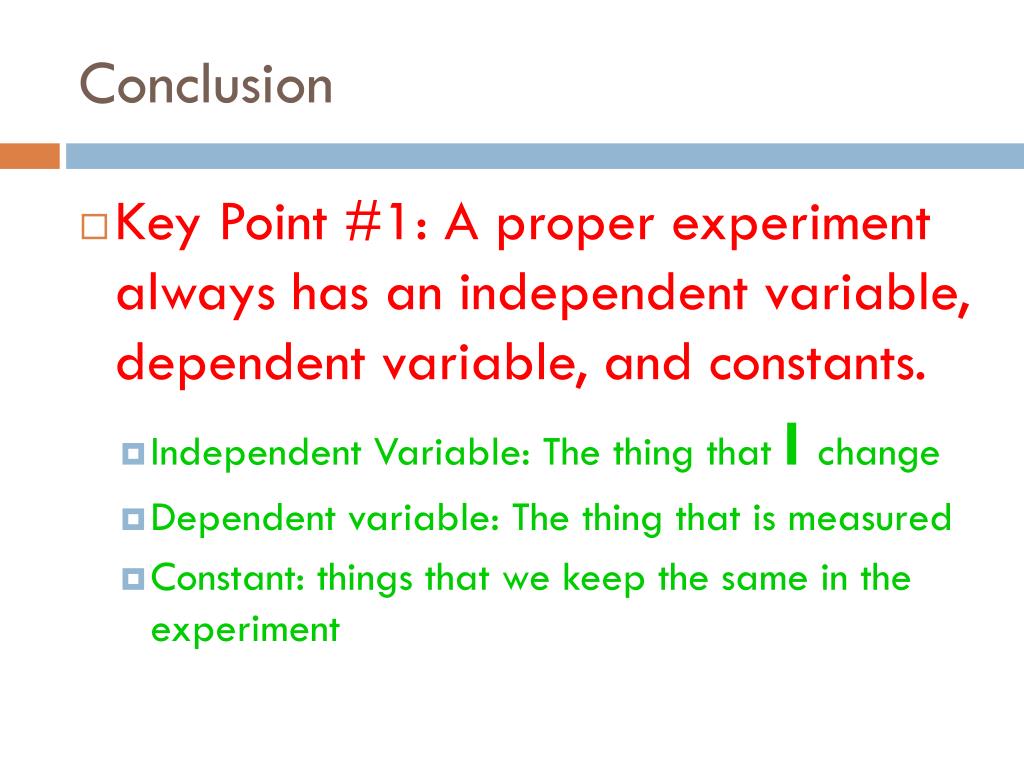 Conclusion

Key Point #1: A proper experiment always has an independent variable, dependent variable, and constants.

Independent Variable: The thing that I change

Dependent variable: The thing that is measured

Constant: things that we keep the same in the experiment